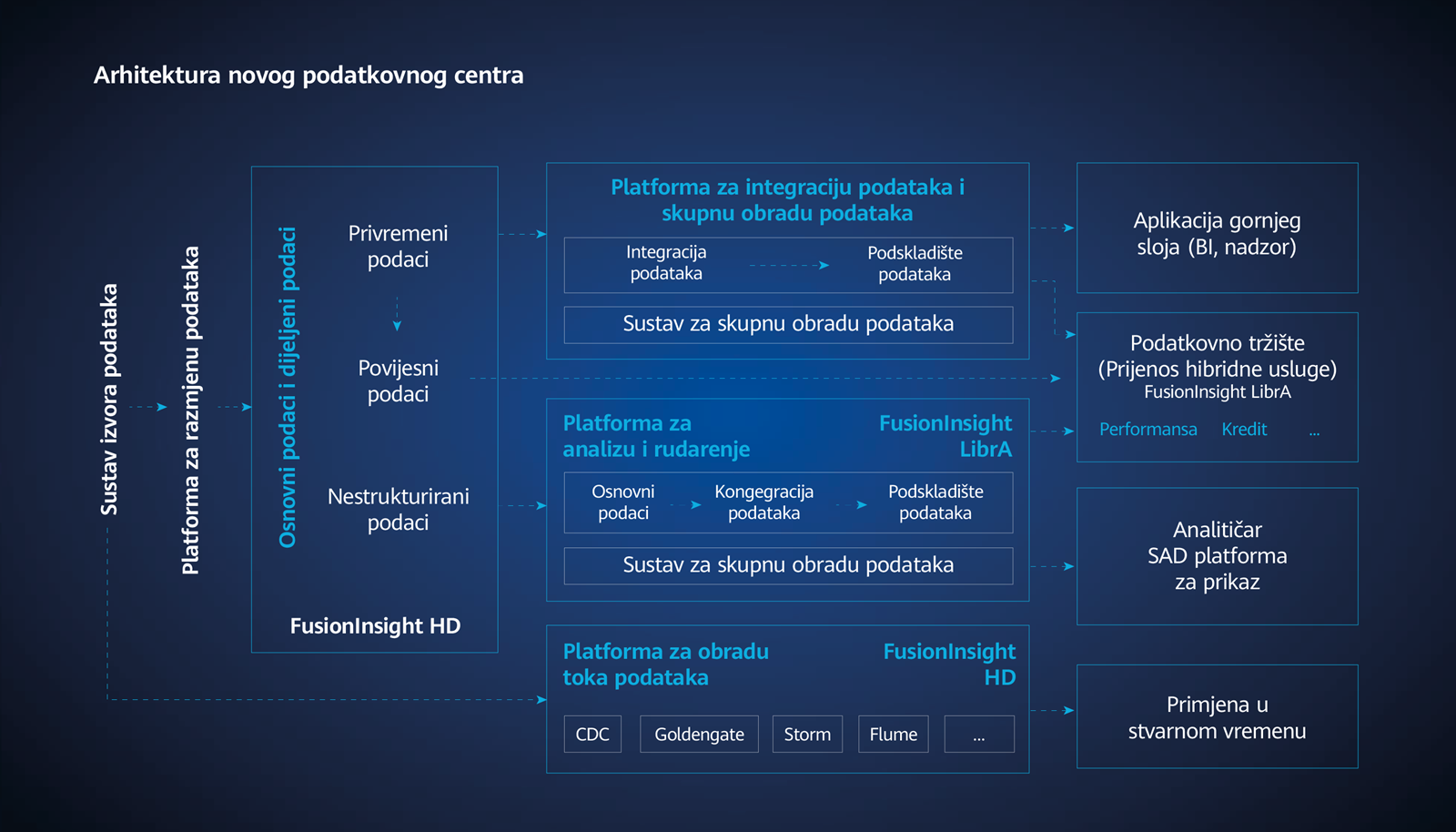 Arhitektura novog podatkovnog centra

Sustav izvora podataka

Platforma za razmjenu podataka

Osnovni podaci i dijeljeni podaci

Privremeni podaci

Povijesni podaci

Nestrukturirani podaci

FusionInsight HD

Platforma za integraciju podataka i skupnu obradu podataka

Integracija podataka

Podskladište podataka

Sustav za skupnu obradu podataka

Platforma za analizu i rudarenje

FusionInsight LibrA

Osnovni podaci

Kongegracija podataka

Podskladište podataka

Sustav za skupnu obradu podataka

Platforma za obradu toka podataka

FusionInsight HD

CDC

Goldengate

Storm

Flume

...

Aplikacija gornjeg sloja (BI, nadzor)

Podatkovno tržište (Prijenos hibridne usluge)
FusionInsight LibrA

Performansa

Kredit

...

Analitičar SAD platforma za prikaz

Primjena u stvarnom vremenu